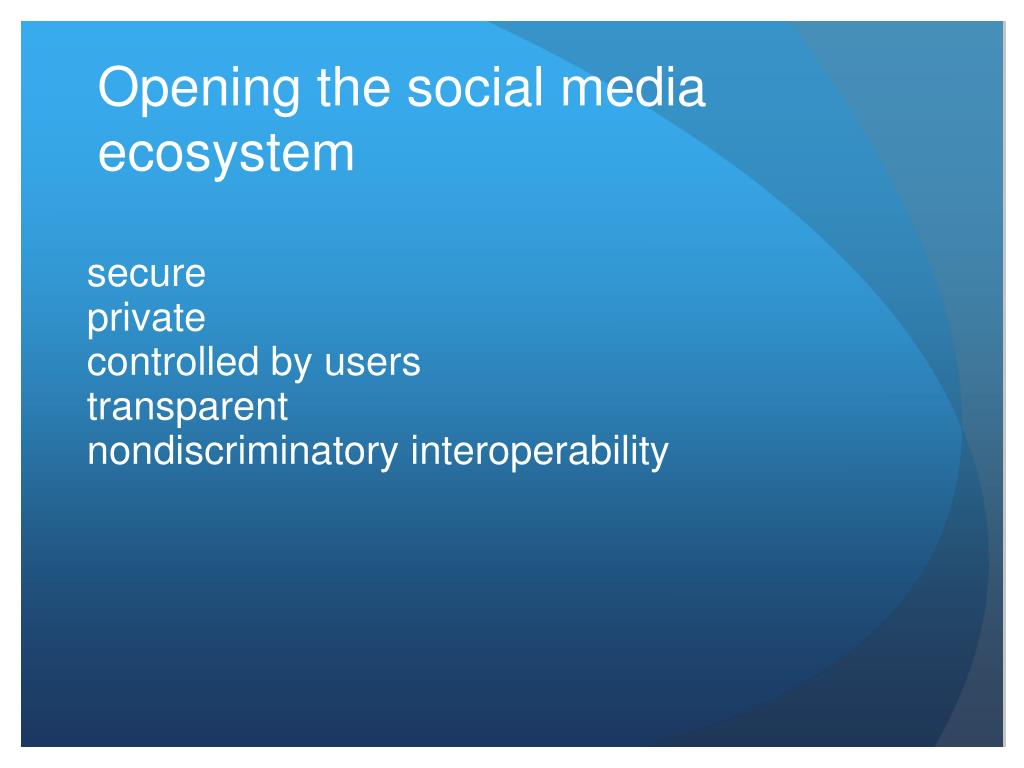 Opening the social media ecosystem

secure
private
controlled by users
transparent
nondiscriminatory interoperability